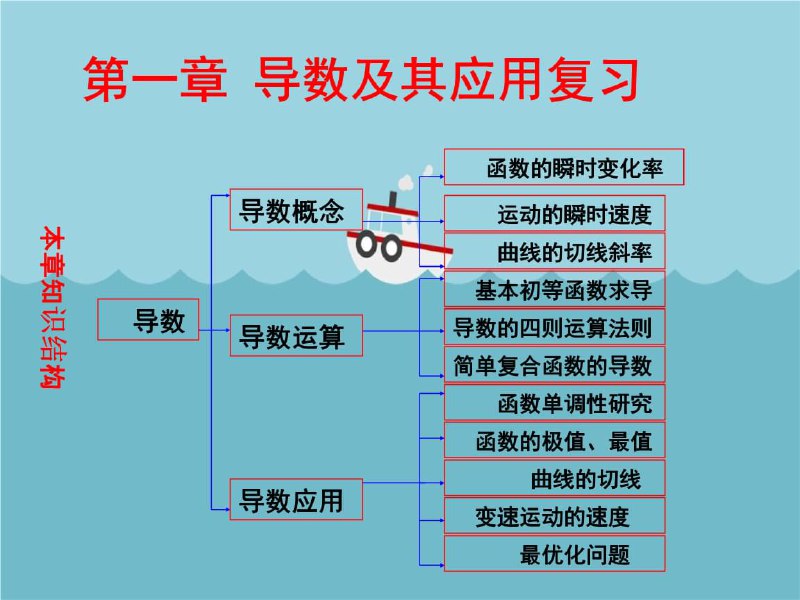 第一章 导数及其应用复习

本章知识结构

导数

导数概念
函数的瞬时变化率
运动的瞬时速度
曲线的切线斜率

导数运算
基本初等函数求导
导数的四则运算法则
简单复合函数的导数

导数应用
函数单调性研究
函数的极值、最值
曲线的切线
变速运动的速度
最优化问题